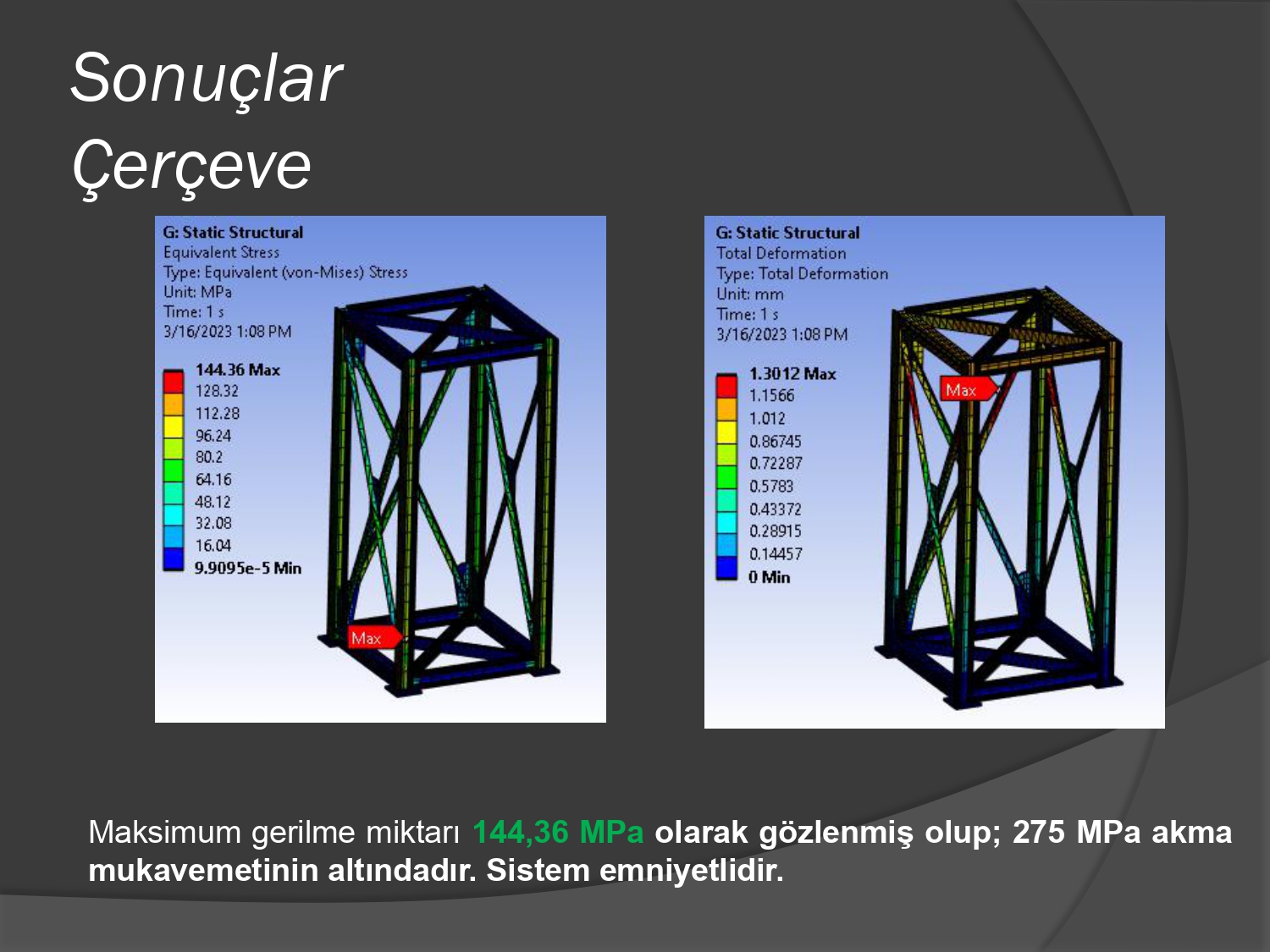 Sonuçlar
Çerçeve

G: Static Structural
Equivalent Stress
Type: Equivalent (von-Mises) Stress
Unit: MPa
Time: 1 s
3/16/2023 1:08 PM

144.36 Max
128.32
112.28
96.24
80.2
64.16
48.12
32.08
16.04
9.9095e-5 Min

Max

G: Static Structural
Total Deformation
Type: Total Deformation
Unit: mm
Time: 1 s
3/16/2023 1:08 PM

1.3012 Max
1.1566
1.012
0.86745
0.72287
0.5783
0.43372
0.28915
0.14457
0 Min

Max

Maksimum gerilme miktarı 144,36 MPa olarak gözlenmiş olup; 275 MPa akma mukavemetinin altındadır. Sistem emniyetlidir.